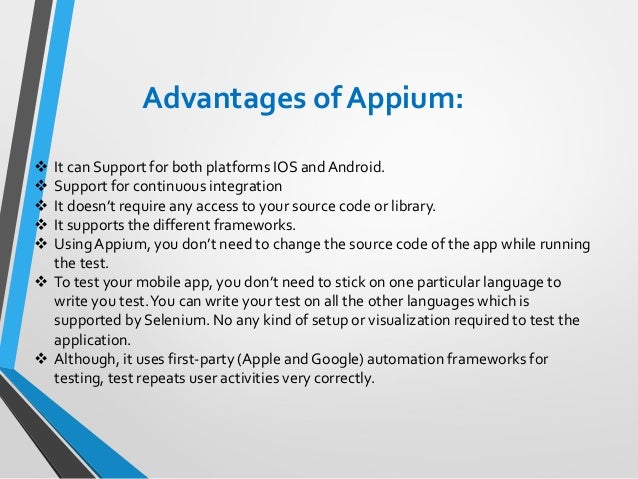 Advantages of Appium:

❖ It can Support for both platforms IOS and Android.
❖ Support for continuous integration
❖ It doesn't require any access to your source code or library.
❖ It supports the different frameworks.
❖ Using Appium, you don't need to change the source code of the app while running the test.
❖ To test your mobile app, you don't need to stick on one particular language to write you test. You can write your test on all the other languages which is supported by Selenium. No any kind of setup or visualization required to test the application.
❖ Although, it uses first-party (Apple and Google) automation frameworks for testing, test repeats user activities very correctly.